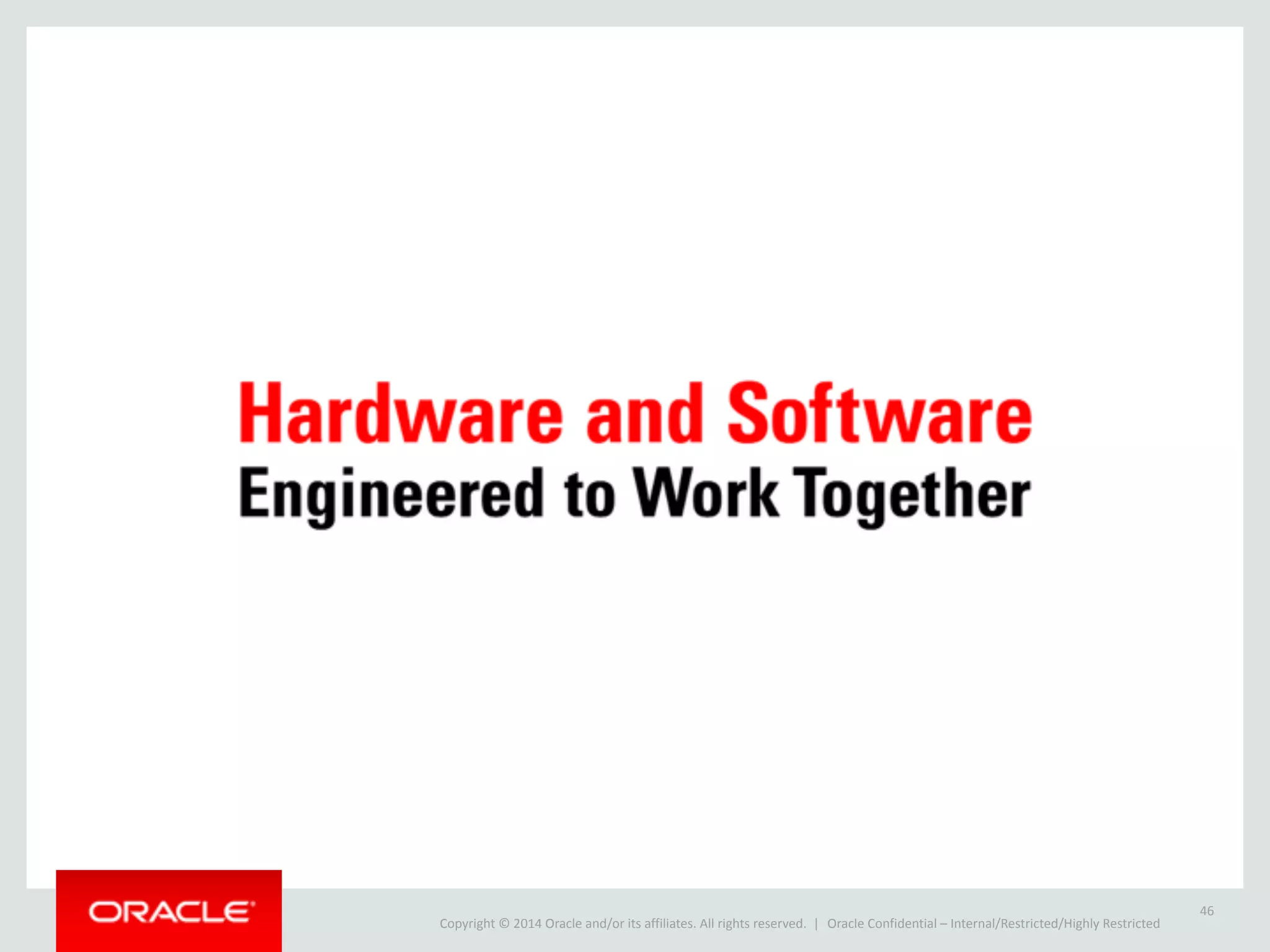 Hardware and Software
Engineered to Work Together

ORACLE

Copyright © 2014 Oracle and/or its affiliates. All rights reserved. | Oracle Confidential – Internal/Restricted/Highly Restricted

46